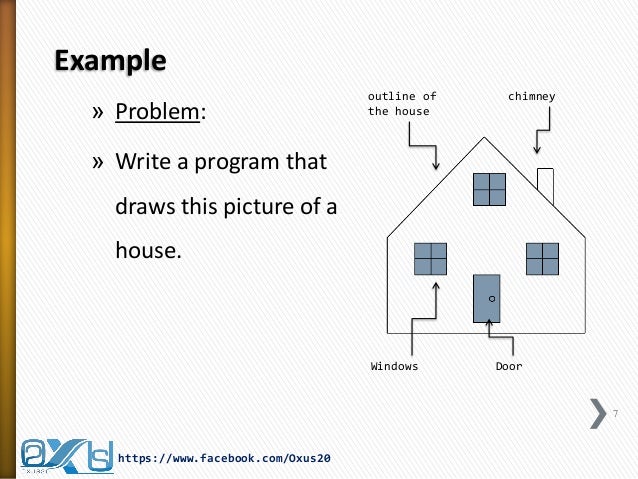 Example

» Problem:

» Write a program that draws this picture of a house.

outline of the house

chimney

Windows

Door

7

https://www.facebook.com/Oxus20